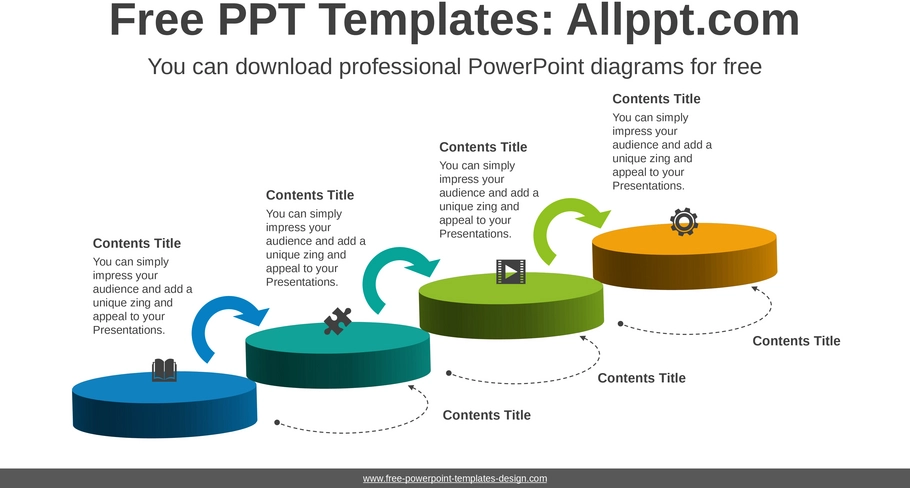 Free PPT Templates: Allppt.com

You can download professional PowerPoint diagrams for free

Contents Title

You can simply impress your audience and add a unique zing and appeal to your Presentations.

Contents Title

You can simply impress your audience and add a unique zing and appeal to your Presentations.

Contents Title

You can simply impress your audience and add a unique zing and appeal to your Presentations.

Contents Title

You can simply impress your audience and add a unique zing and appeal to your Presentations.

Contents Title

Contents Title

Contents Title

www.free-powerpoint-templates-design.com